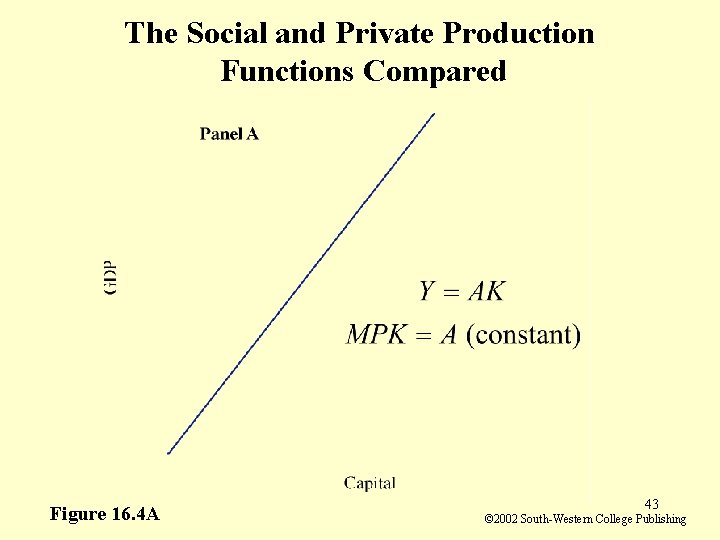 The Social and Private Production Functions Compared

Panel A

GDP

$Y = AK$

$MPK = A$ (constant)

Capital

Figure 16.4A

43

©2002 South-Western College Publishing